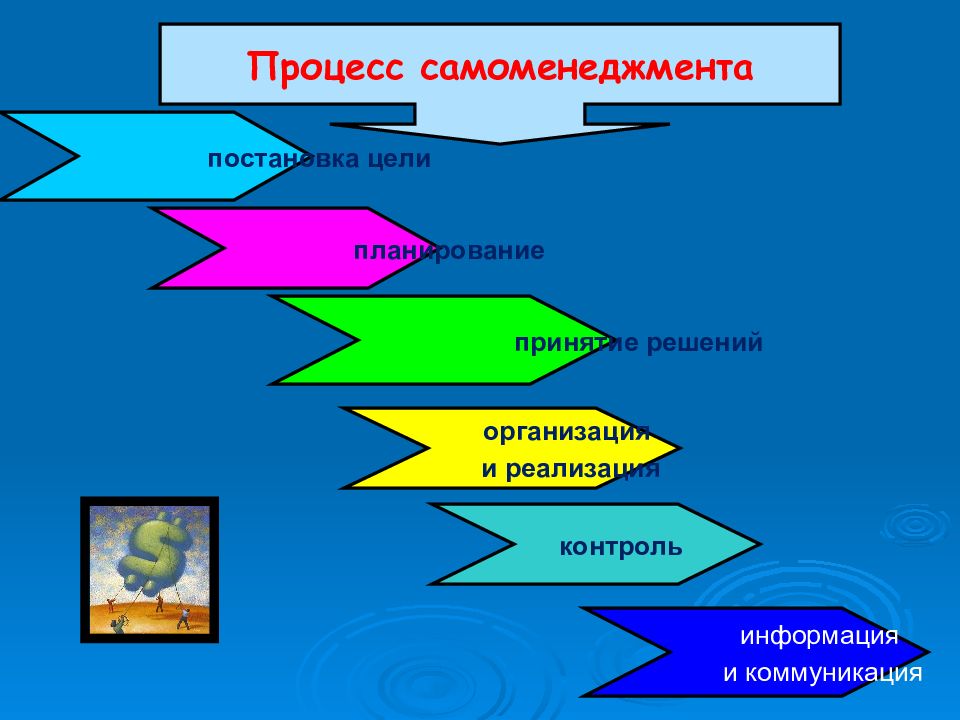 Процесс самоменеджмента

постановка цели

планирование

принятие решений

организация
и реализация

контроль

информация
и коммуникация